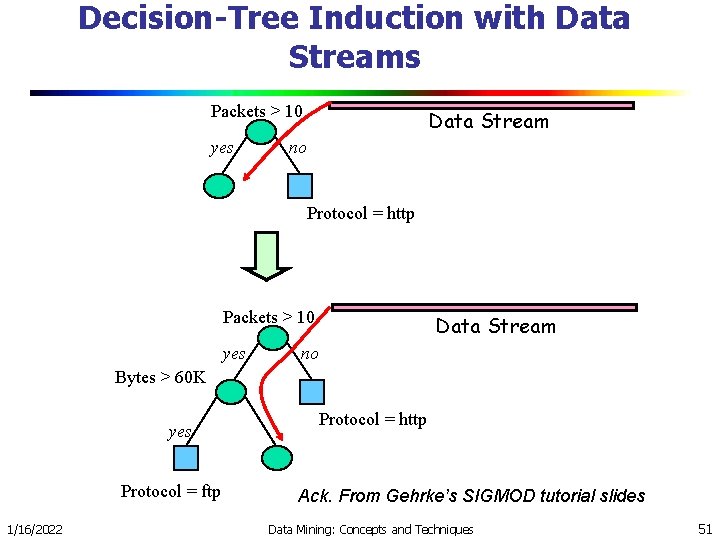 Decision-Tree Induction with Data Streams

Packets > 10

Data Stream

yes

no

Protocol = http

Packets > 10

Data Stream

yes

no

Bytes > 60K

Protocol = http

yes

Protocol = ftp

Ack. From Gehrke's SIGMOD tutorial slides

1/16/2022

Data Mining: Concepts and Techniques

51